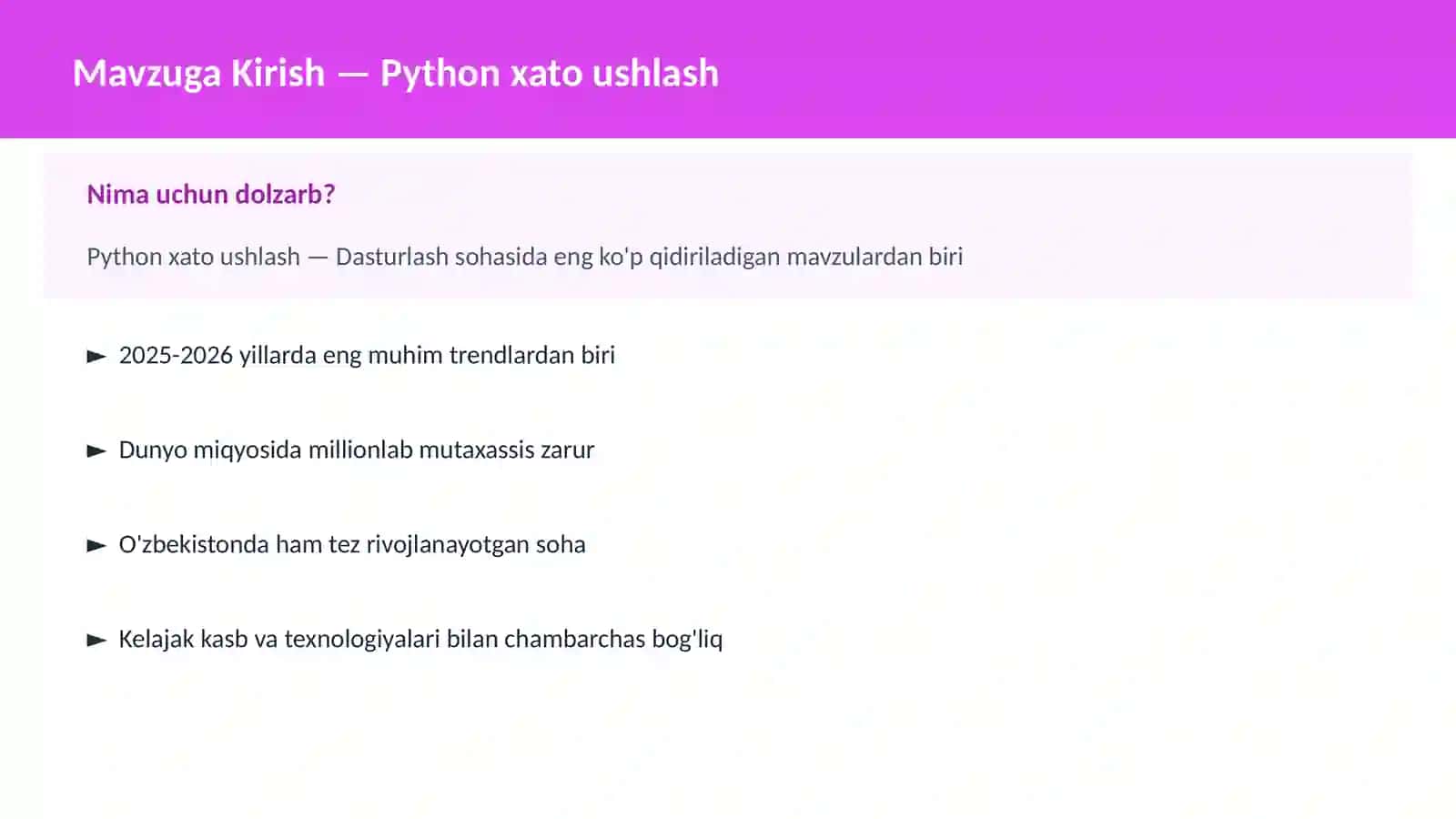 Mavzuga Kirish — Python xato ushlash

Nima uchun dolzarb?

Python xato ushlash — Dasturlash sohasida eng ko'p qidiriladigan mavzulardan biri

► 2025-2026 yillarda eng muhim trendlardan biri

► Dunyo miqyosida millionlab mutaxassis zarur

► O'zbekistonda ham tez rivojlanayotgan soha

► Kelajak kasb va texnologiyalari bilan chambarchas bog'liq